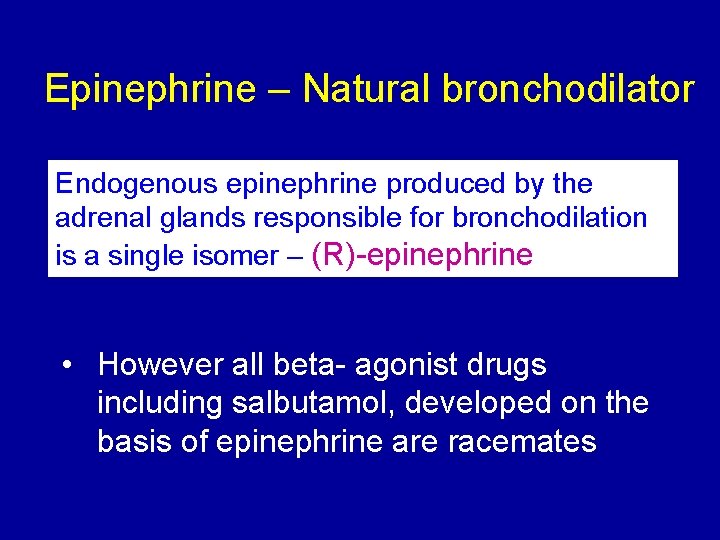 Epinephrine – Natural bronchodilator

Endogenous epinephrine produced by the adrenal glands responsible for bronchodilation is a single isomer – (R)-epinephrine

• However all beta- agonist drugs including salbutamol, developed on the basis of epinephrine are racemates